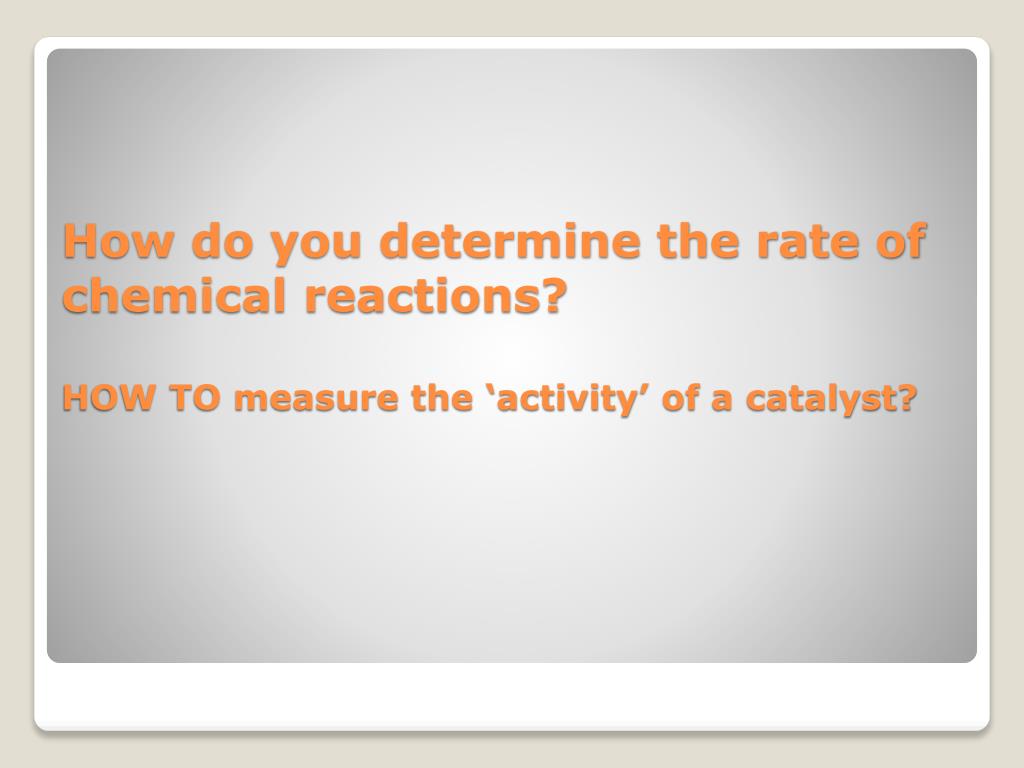 How do you determine the rate of chemical reactions?

HOW TO measure the ‘activity’ of a catalyst?